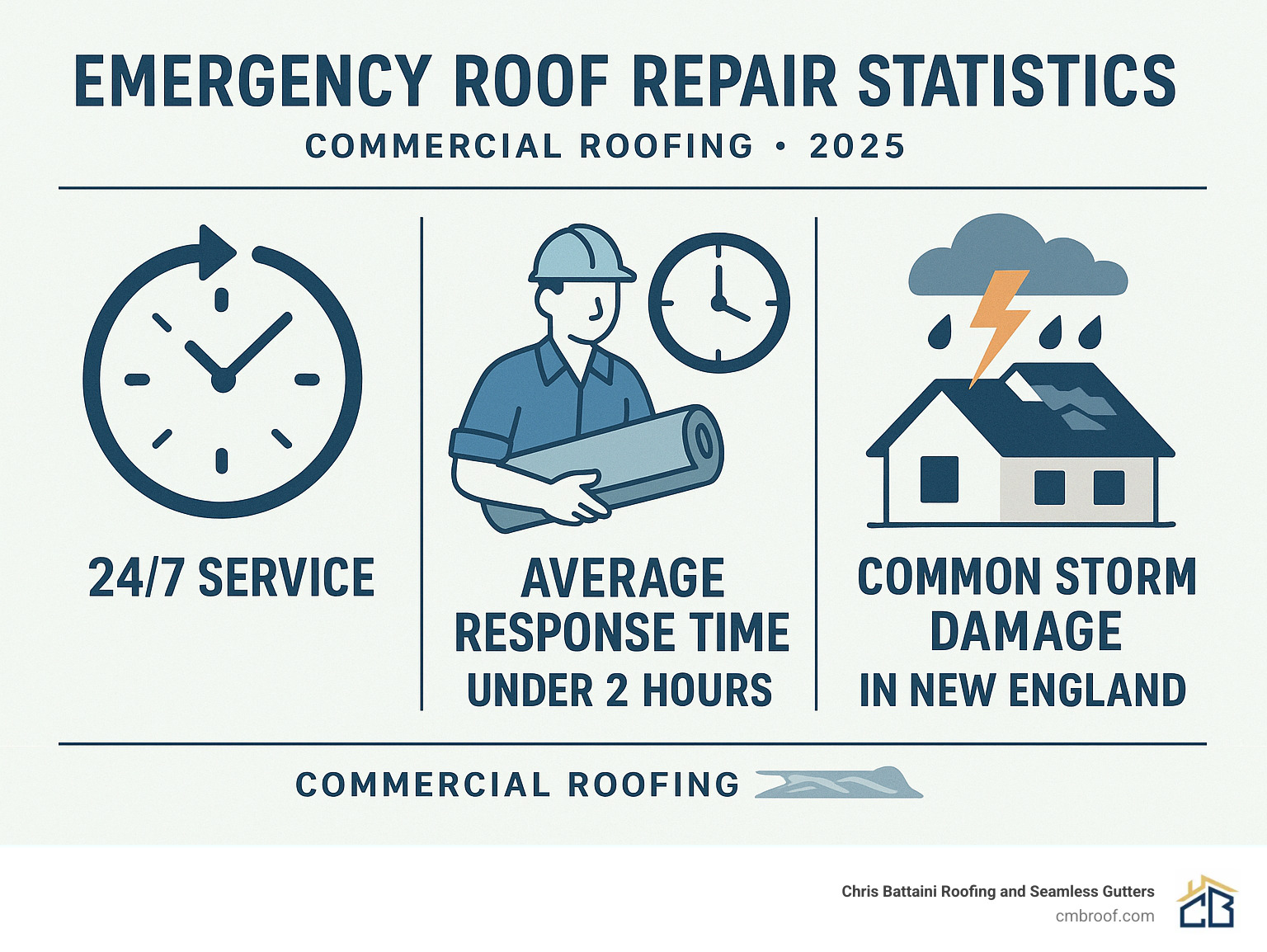 EMERGENCY ROOF REPAIR STATISTICS

COMMERCIAL ROOFING • 2025

24/7 SERVICE

AVERAGE RESPONSE TIME UNDER 2 HOURS

COMMON STORM DAMAGE IN NEW ENGLAND

COMMERCIAL ROOFING

Chris Battaini Roofing and Seamless Gutters
cmbroof.com

CB